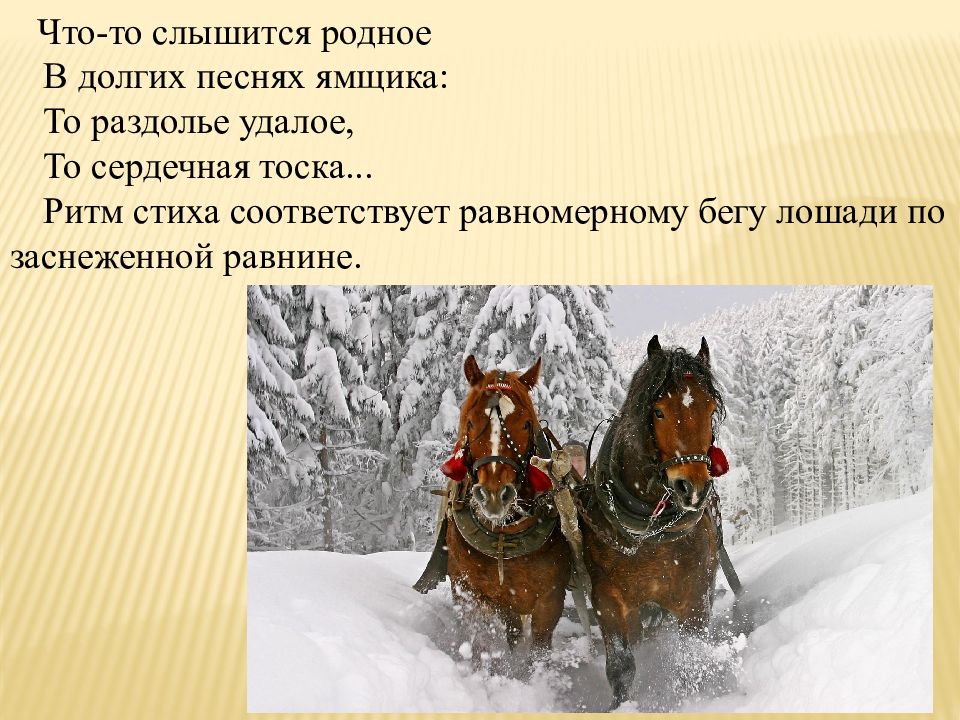 Что-то слышится родное
В долгих песнях ямщика:
То раздолье удалое,
То сердечная тоска...

Ритм стиха соответствует равномерному бегу лошади по заснеженной равнине.